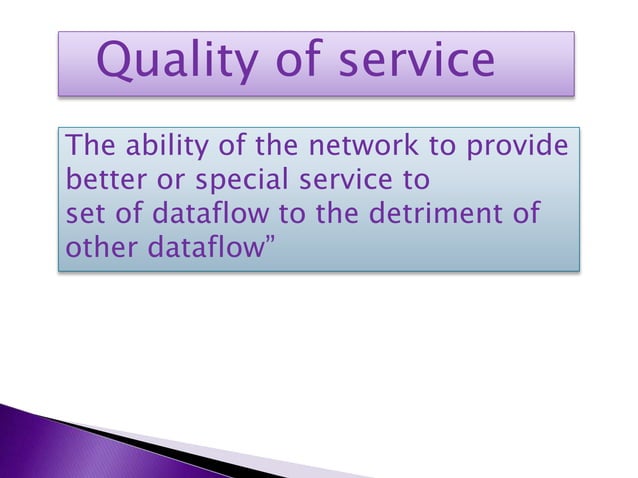 Quality of service

The ability of the network to provide better or special service to
set of dataflow to the detriment of other dataflow”